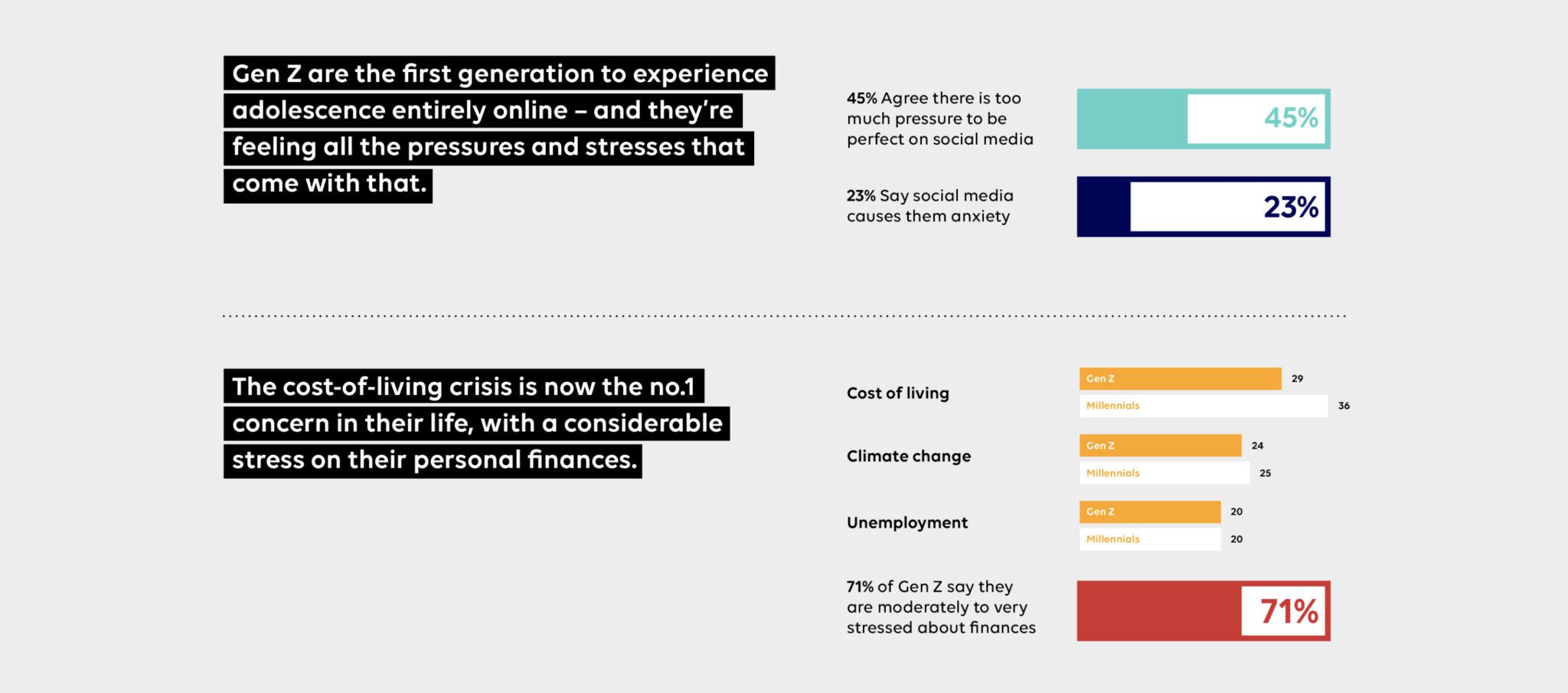 Gen Z are the first generation to experience adolescence entirely online – and they're feeling all the pressures and stresses that come with that.

45% Agree there is too much pressure to be perfect on social media

45%

23% Say social media causes them anxiety

23%

The cost-of-living crisis is now the no.1 concern in their life, with a considerable stress on their personal finances.

Cost of living
Gen Z 29
Millennials 36

Climate change
Gen Z 24
Millennials 25

Unemployment
Gen Z 20
Millennials 20

71% of Gen Z say they are moderately to very stressed about finances

71%